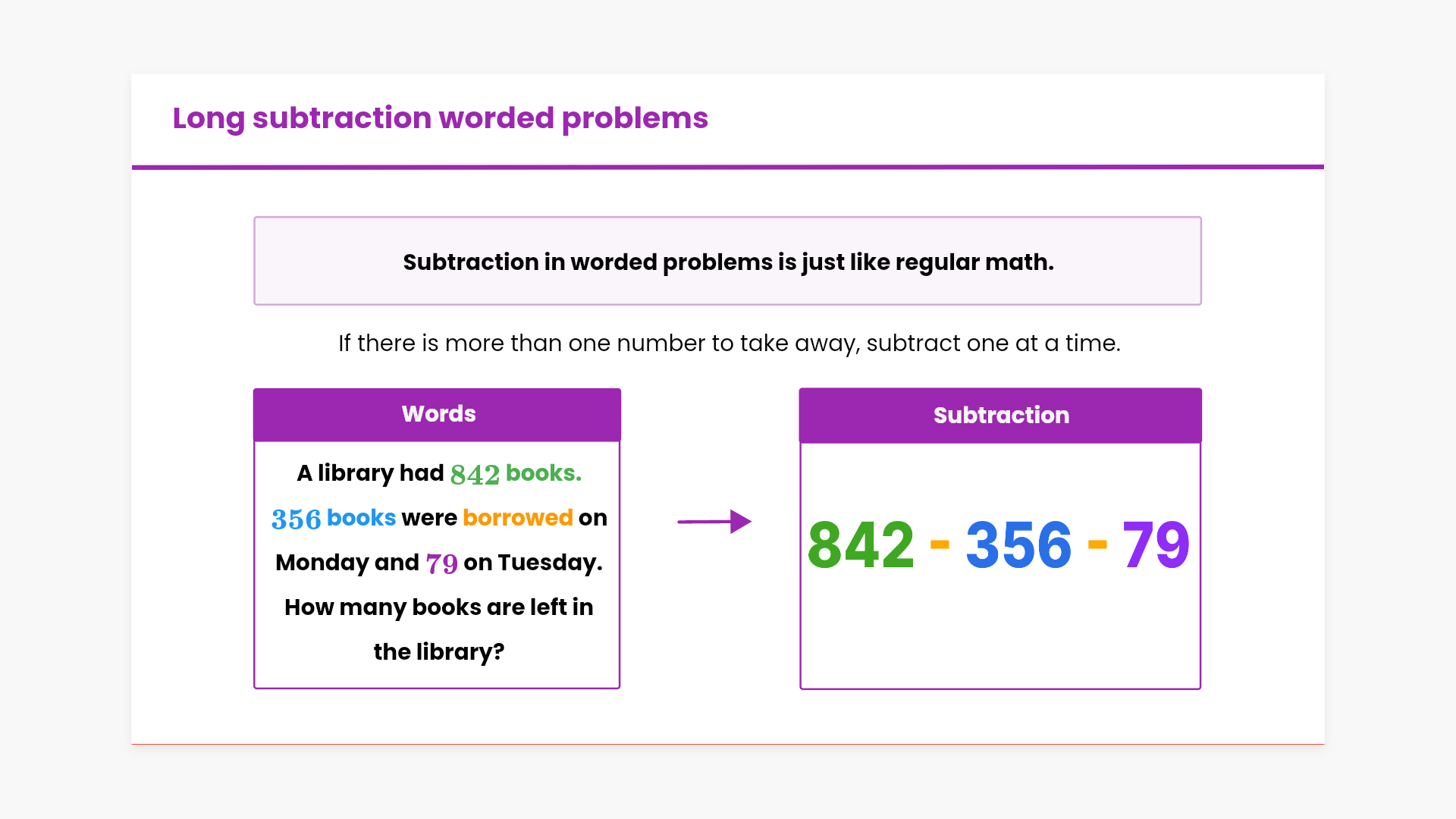 Long subtraction worded problems

Subtraction in worded problems is just like regular math.

If there is more than one number to take away, subtract one at a time.

Words

A library had $842$ books. $356$ books were borrowed on Monday and $79$ on Tuesday. How many books are left in the library?

Subtraction

$842 - 356 - 79$